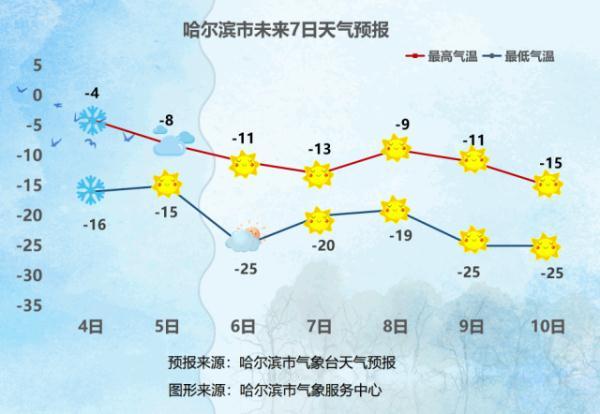 哈尔滨市未来7日天气预报

最高气温 最低气温

5
0
-5
-10
-15
-20
-25
-30
-35

-4 -8 -11 -13 -9 -11 -15

-16 -15 -25 -20 -19 -25 -25

4日 5日 6日 7日 8日 9日 10日

预报来源：哈尔滨市气象台天气预报

图形来源：哈尔滨市气象服务中心